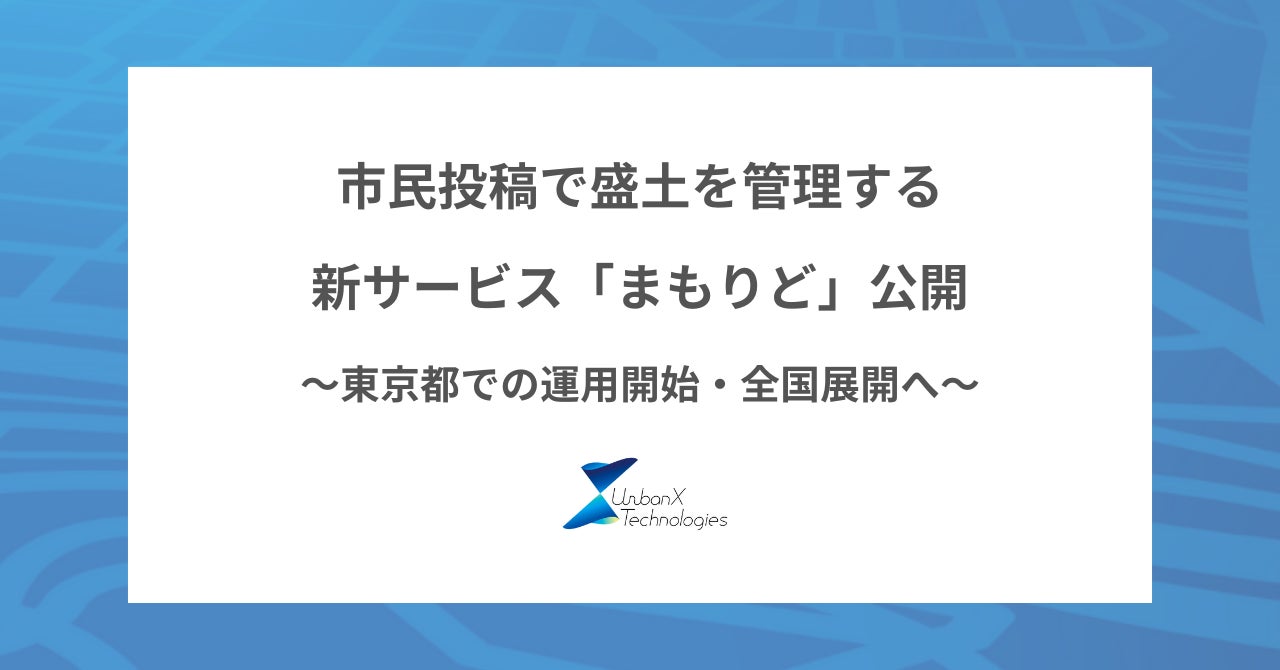 市民投稿で盛土を管理する
新サービス「まもりど」公開
〜東京都での運用開始・全国展開へ〜

UrbanX
Technologies